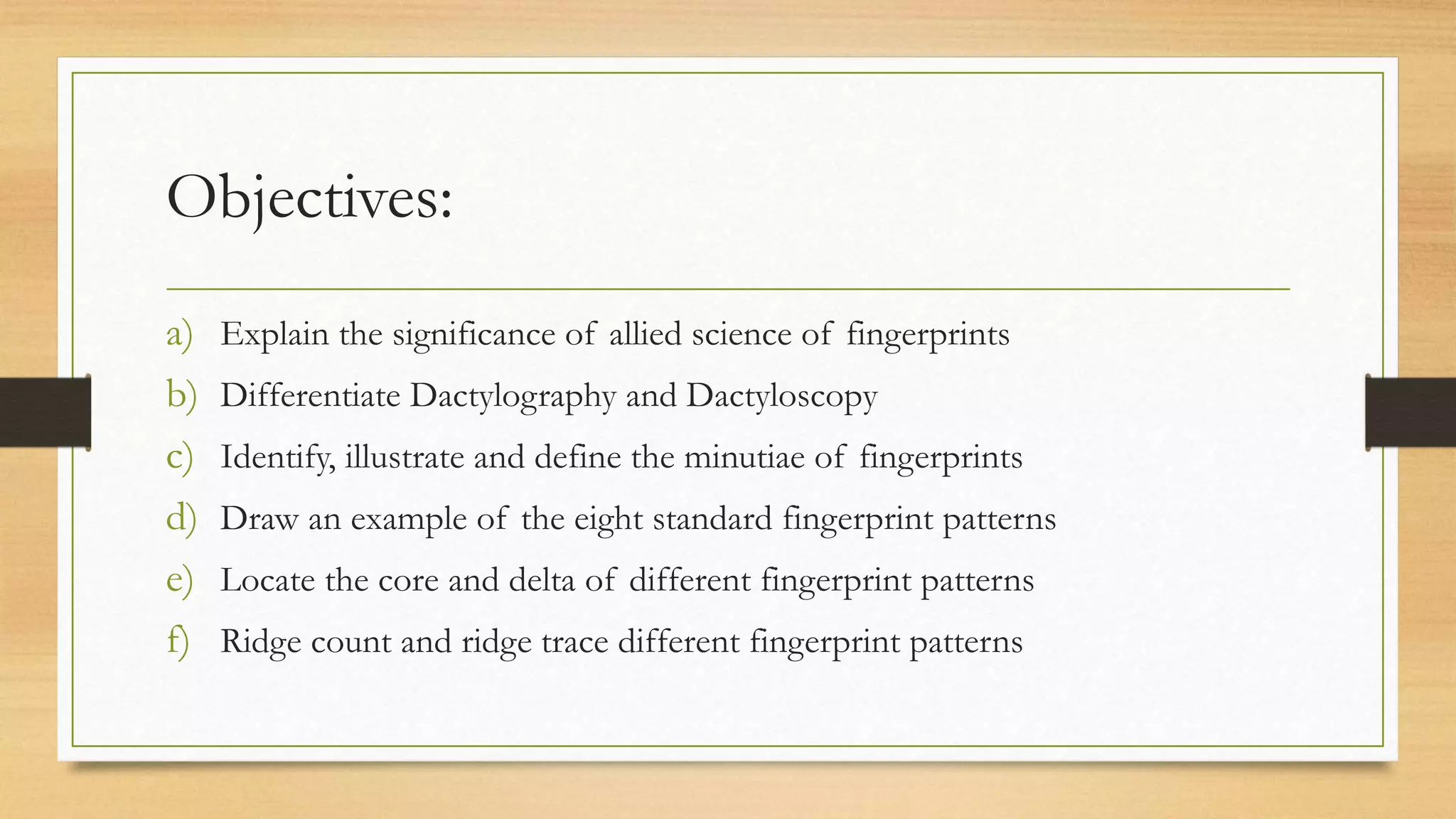 Objectives:

a) Explain the significance of allied science of fingerprints
b) Differentiate Dactylography and Dactyloscopy
c) Identify, illustrate and define the minutiae of fingerprints
d) Draw an example of the eight standard fingerprint patterns
e) Locate the core and delta of different fingerprint patterns
f) Ridge count and ridge trace different fingerprint patterns